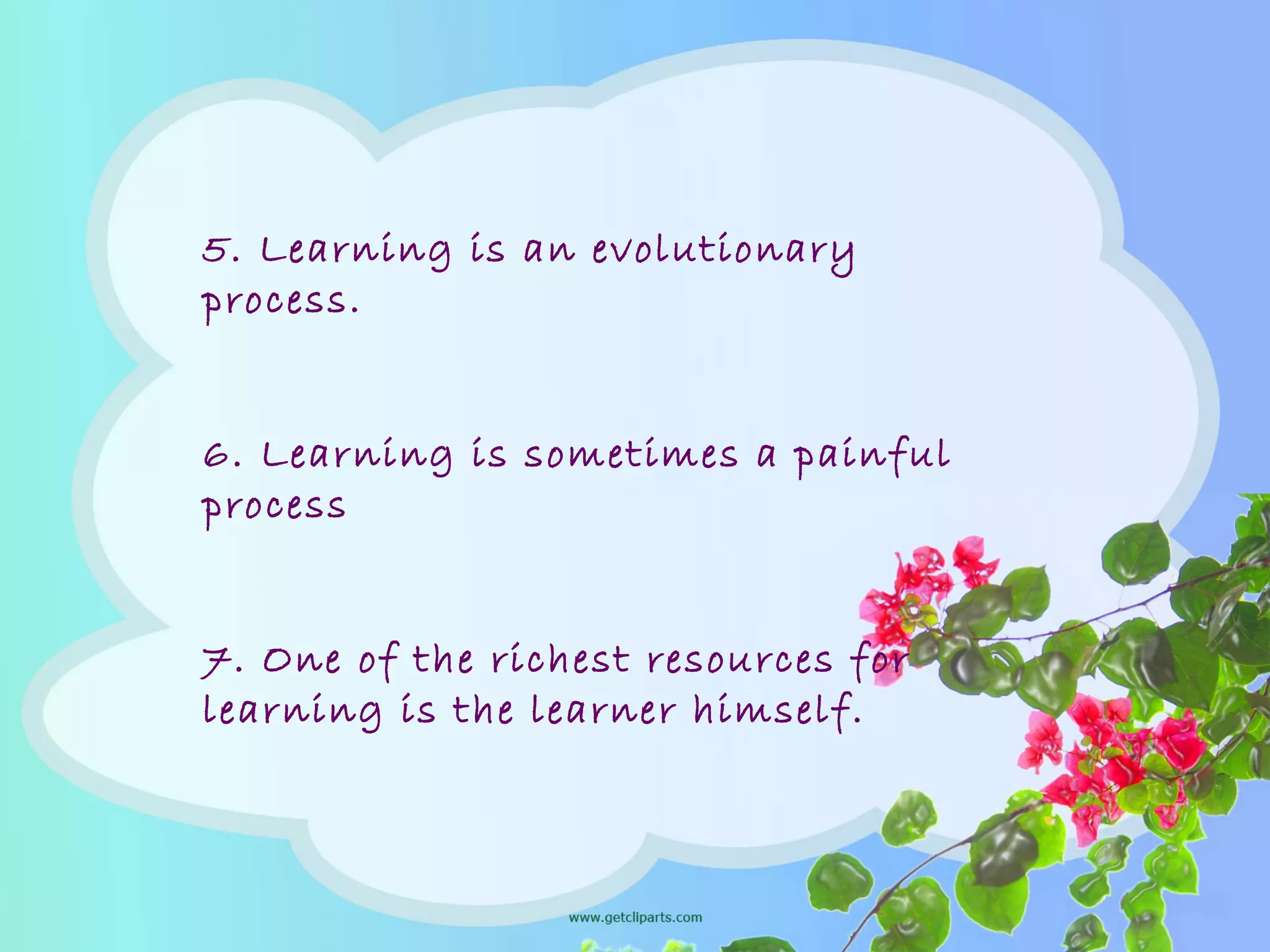 5. Learning is an evolutionary process.

6. Learning is sometimes a painful process

7. One of the richest resources for learning is the learner himself.

www.getcliparts.com